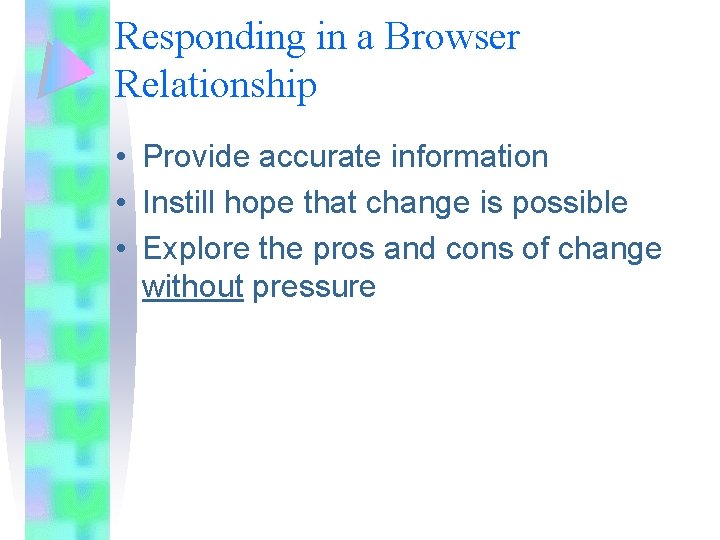 Responding in a Browser Relationship

• Provide accurate information
• Instill hope that change is possible
• Explore the pros and cons of change without pressure